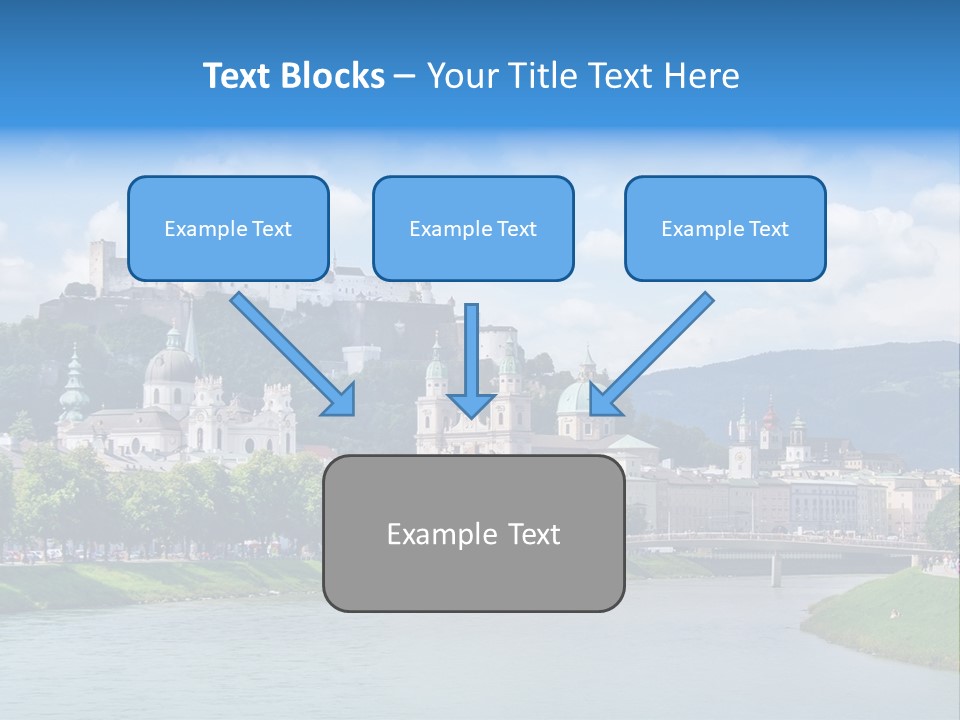 Text Blocks – Your Title Text Here

Example Text

Example Text

Example Text

Example Text